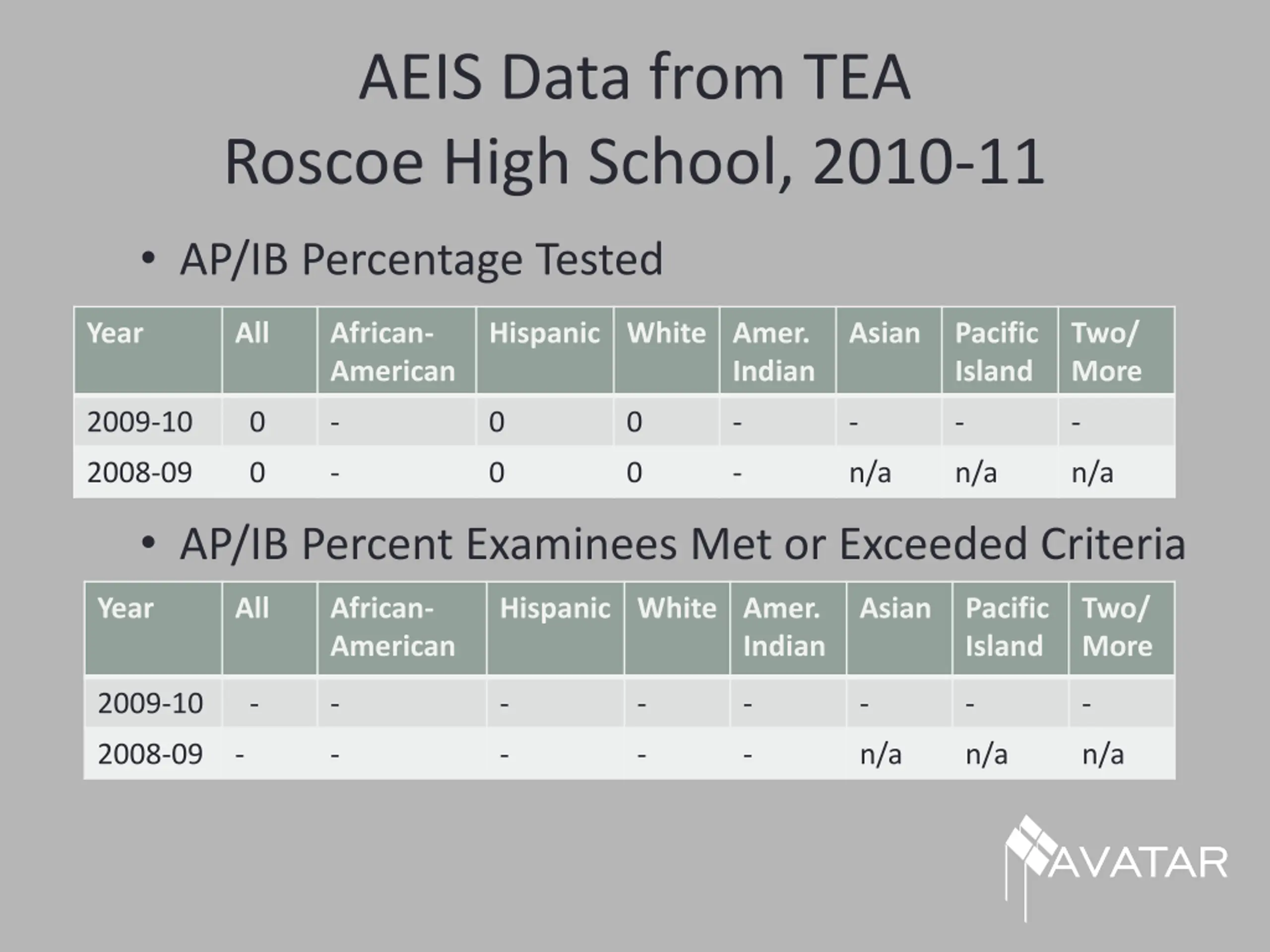 AEIS Data from TEA
Roscoe High School, 2010-11

• AP/IB Percentage Tested

| Year | All | African-American | Hispanic | White | Amer. Indian | Asian | Pacific Island | Two/ More |
|---|---|---|---|---|---|---|---|---|
| 2009-10 | 0 | - | 0 | 0 | - | - | - | - |
| 2008-09 | 0 | - | 0 | 0 | - | n/a | n/a | n/a |

• AP/IB Percent Examinees Met or Exceeded Criteria

| Year | All | African-American | Hispanic | White | Amer. Indian | Asian | Pacific Island | Two/ More |
|---|---|---|---|---|---|---|---|---|
| 2009-10 | - | - | - | - | - | - | - | - |
| 2008-09 | - | - | - | - | - | n/a | n/a | n/a |

AVATAR